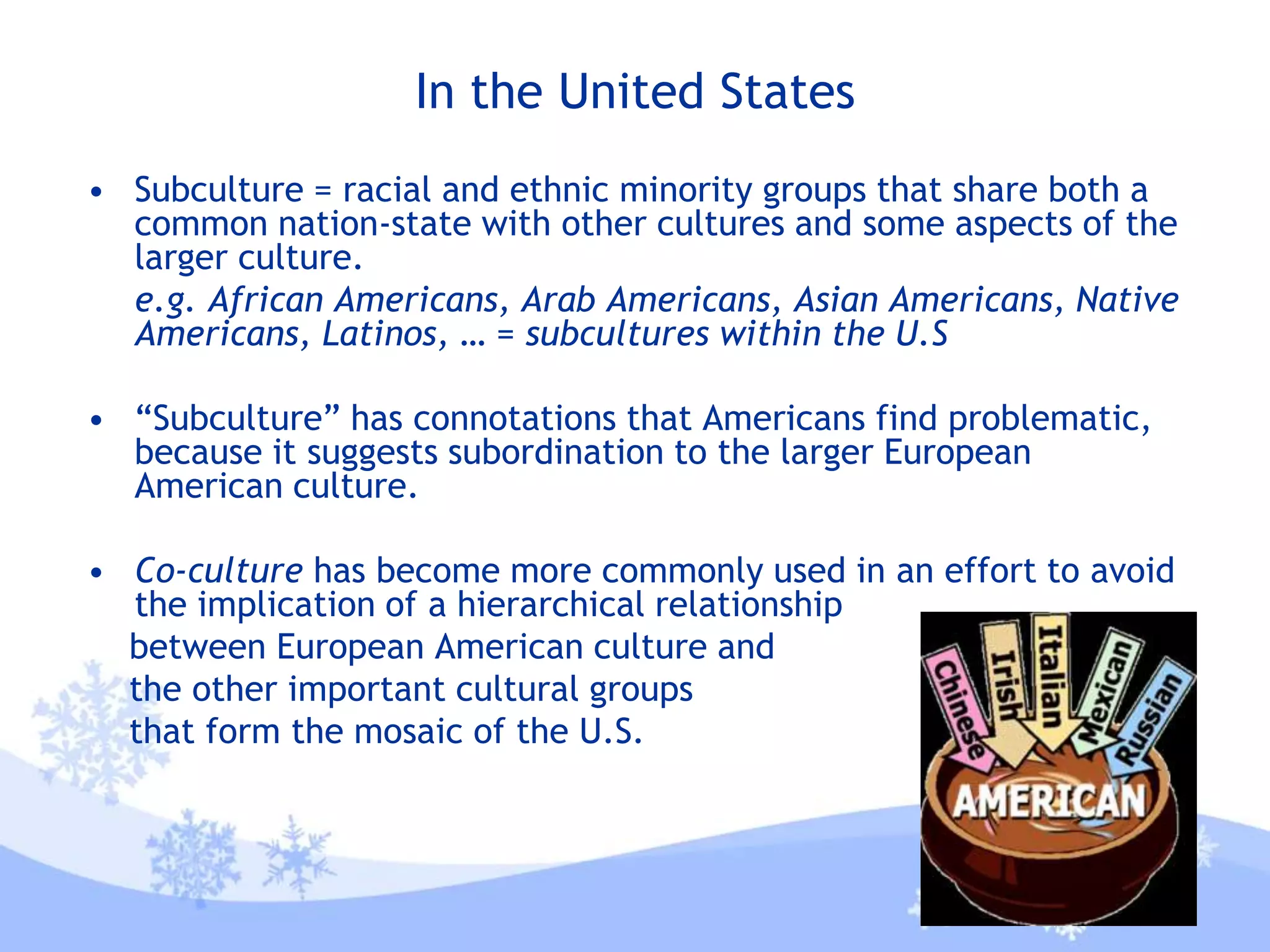 In the United States

• Subculture = racial and ethnic minority groups that share both a common nation-state with other cultures and some aspects of the larger culture.

e.g. African Americans, Arab Americans, Asian Americans, Native Americans, Latinos, … = subcultures within the U.S

• “Subculture” has connotations that Americans find problematic, because it suggests subordination to the larger European American culture.

• Co-culture has become more commonly used in an effort to avoid the implication of a hierarchical relationship between European American culture and the other important cultural groups that form the mosaic of the U.S.

Chinese
Irish
Italian
Mexican
Russian
AMERICAN